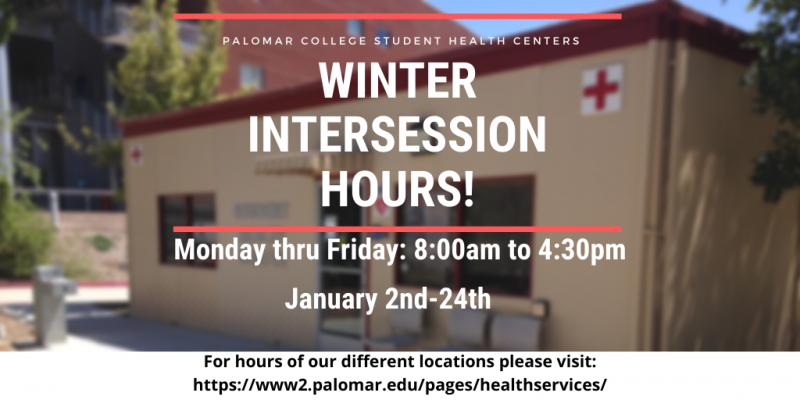 PALOMAR COLLEGE STUDENT HEALTH CENTERS

WINTER INTERSESSION HOURS!

Monday thru Friday: 8:00am to 4:30pm

January 2nd-24th

For hours of our different locations please visit:
https://www2.palomar.edu/pages/healthservices/